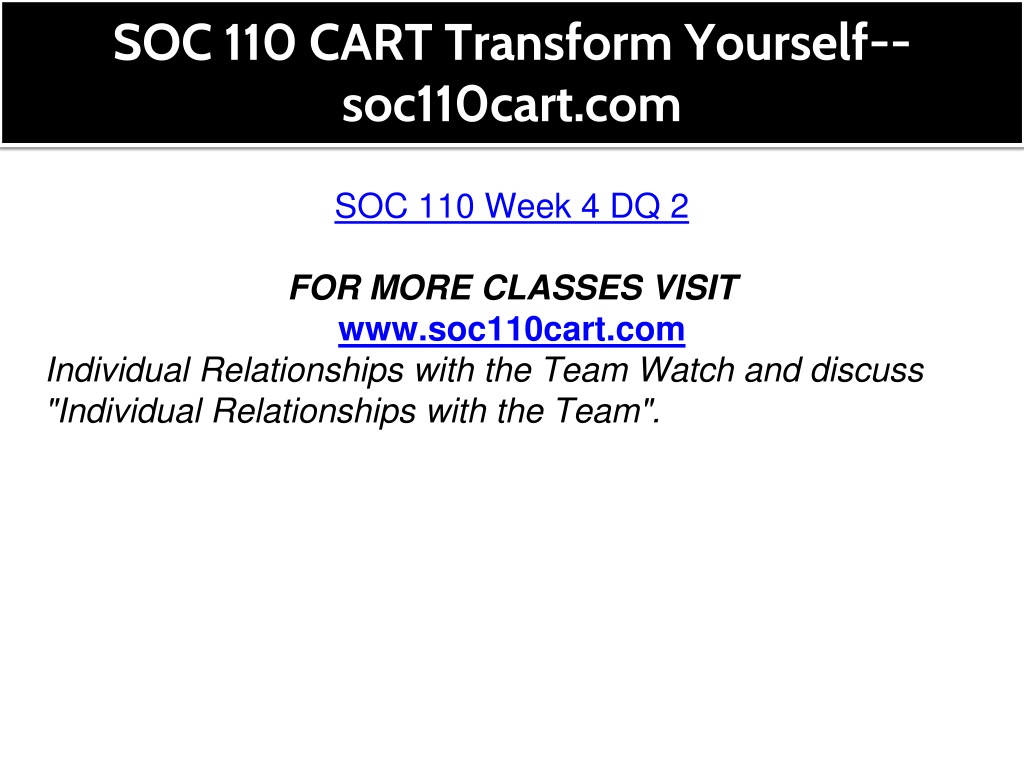 SOC 110 CART Transform Yourself--soc110cart.com

SOC 110 Week 4 DQ 2

FOR MORE CLASSES VISIT
www.soc110cart.com
Individual Relationships with the Team Watch and discuss "Individual Relationships with the Team".